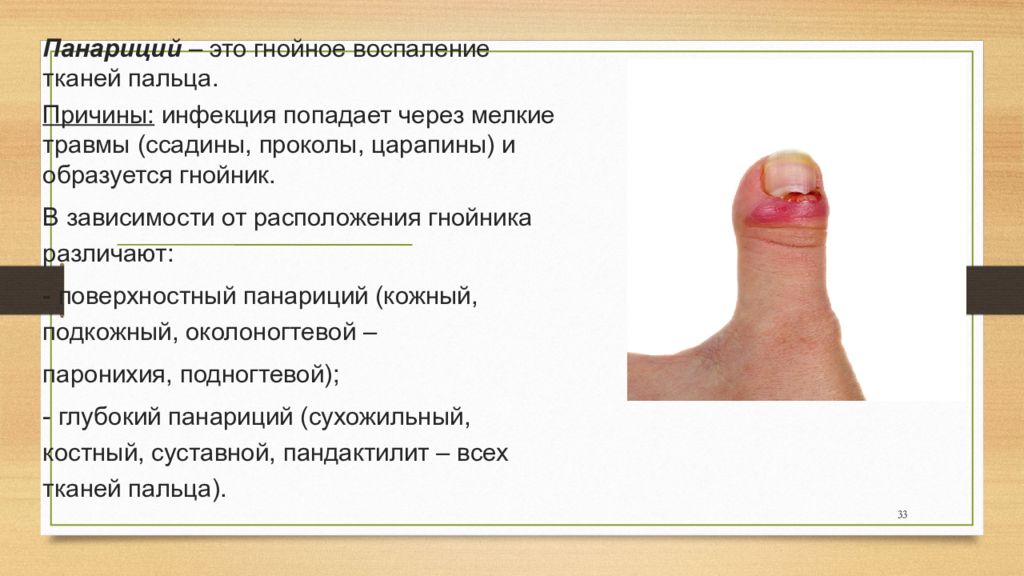 Панариций – это гнойное воспаление тканей пальца.

Причины: инфекция попадает через мелкие травмы (ссадины, проколы, царапины) и образуется гнойник.

В зависимости от расположения гнойника различают:

- поверхностный панариций (кожный, подкожный, околоногтевой –

паронихия, подногтевой);

- глубокий панариций (сухожильный, костный, суставной, пандактилит – всех тканей пальца).

33